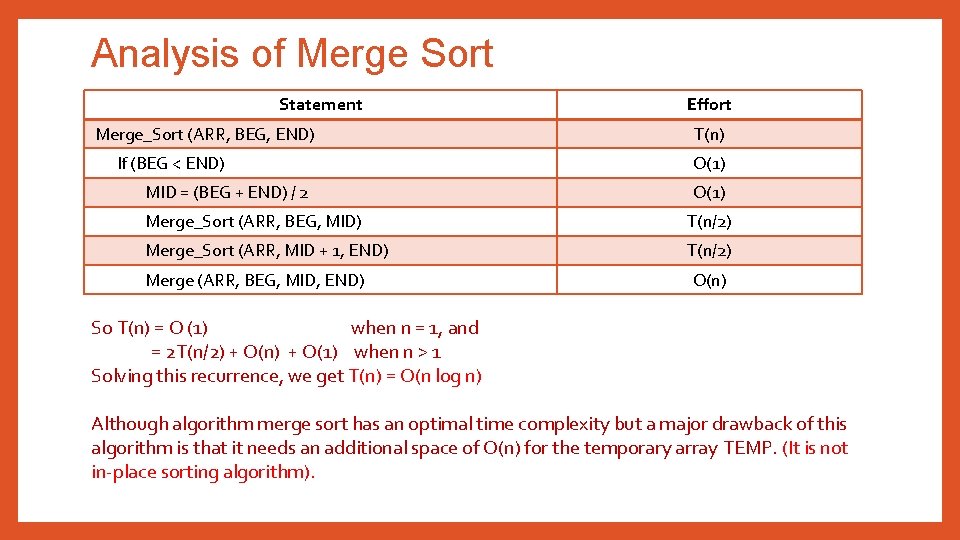 Analysis of Merge Sort

| Statement | Effort |
|---|---|
| Merge_Sort (ARR, BEG, END) | T(n) |
| If (BEG < END) | O(1) |
| MID = (BEG + END) / 2 | O(1) |
| Merge_Sort (ARR, BEG, MID) | T(n/2) |
| Merge_Sort (ARR, MID + 1, END) | T(n/2) |
| Merge (ARR, BEG, MID, END) | O(n) |

So T(n) = O (1) when n = 1, and
= 2T(n/2) + O(n) + O(1) when n > 1
Solving this recurrence, we get T(n) = O(n log n)

Although algorithm merge sort has an optimal time complexity but a major drawback of this algorithm is that it needs an additional space of O(n) for the temporary array TEMP. (It is not in-place sorting algorithm).